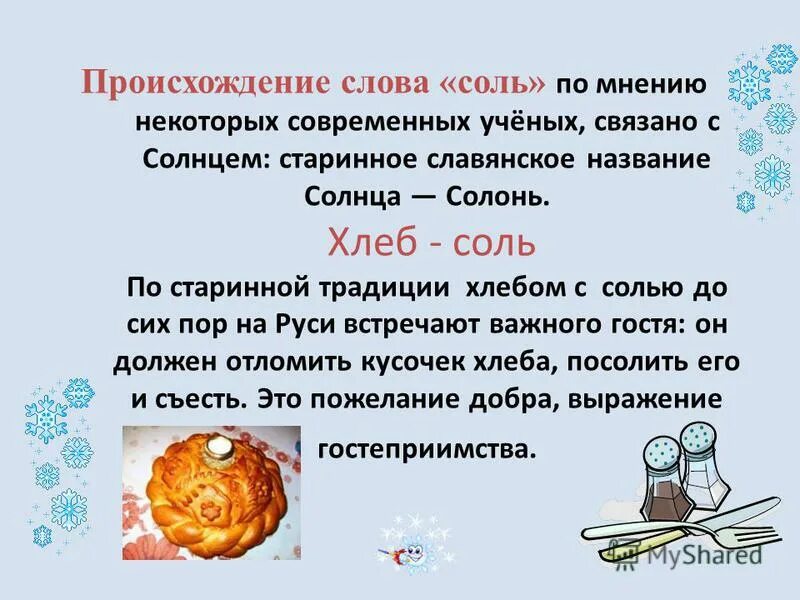 Происхождение слова «соль» по мнению некоторых современных учёных, связано с Солнцем: старинное славянское название Солнца — Солонь.

Хлеб - соль

По старинной традиции хлебом с солью до сих пор на Руси встречают важного гостя: он должен отломить кусочек хлеба, посолить его и съесть. Это пожелание добра, выражение гостеприимства.

MyShared